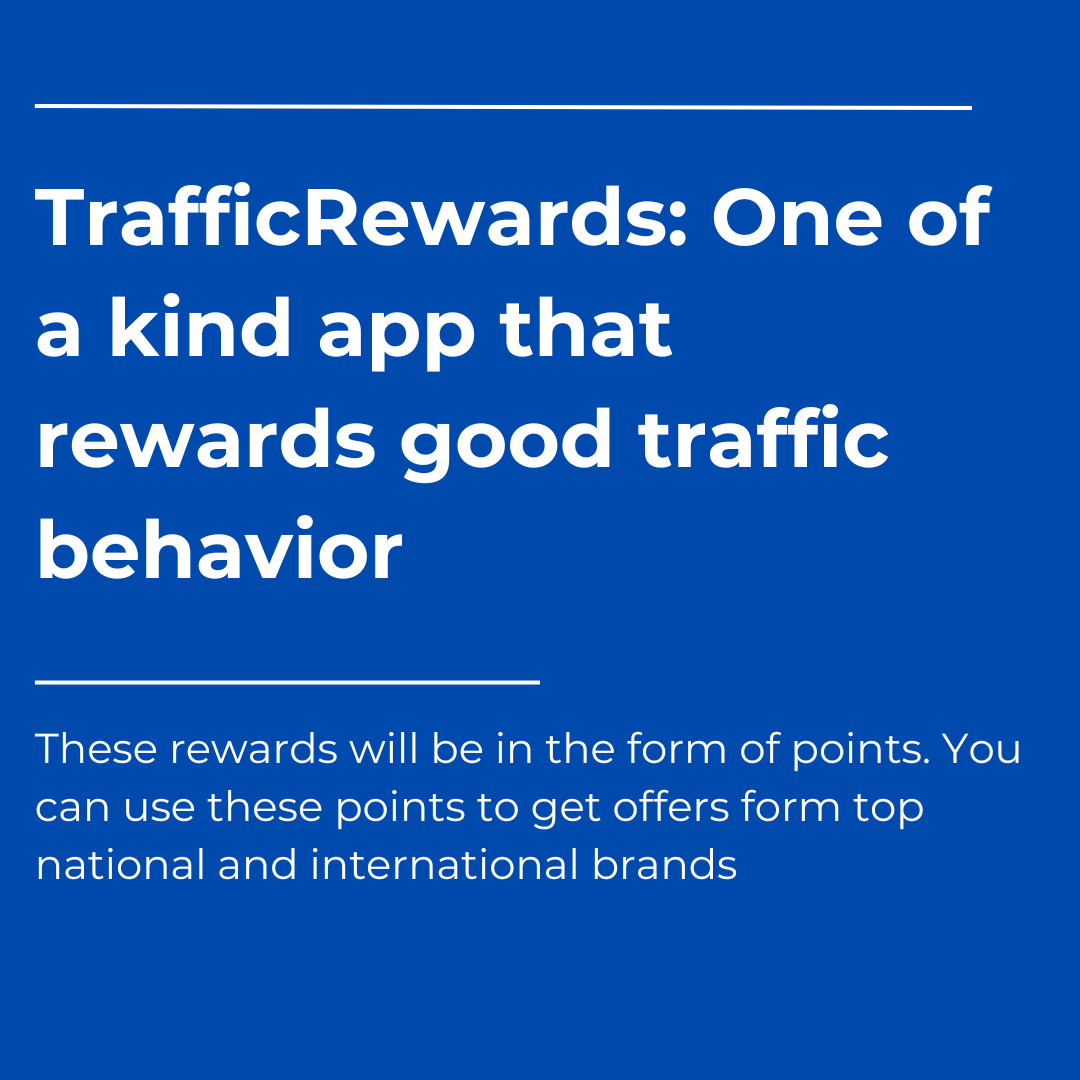 TrafficRewards: One of a kind app that rewards good traffic behavior

These rewards will be in the form of points. You can use these points to get offers form top national and international brands